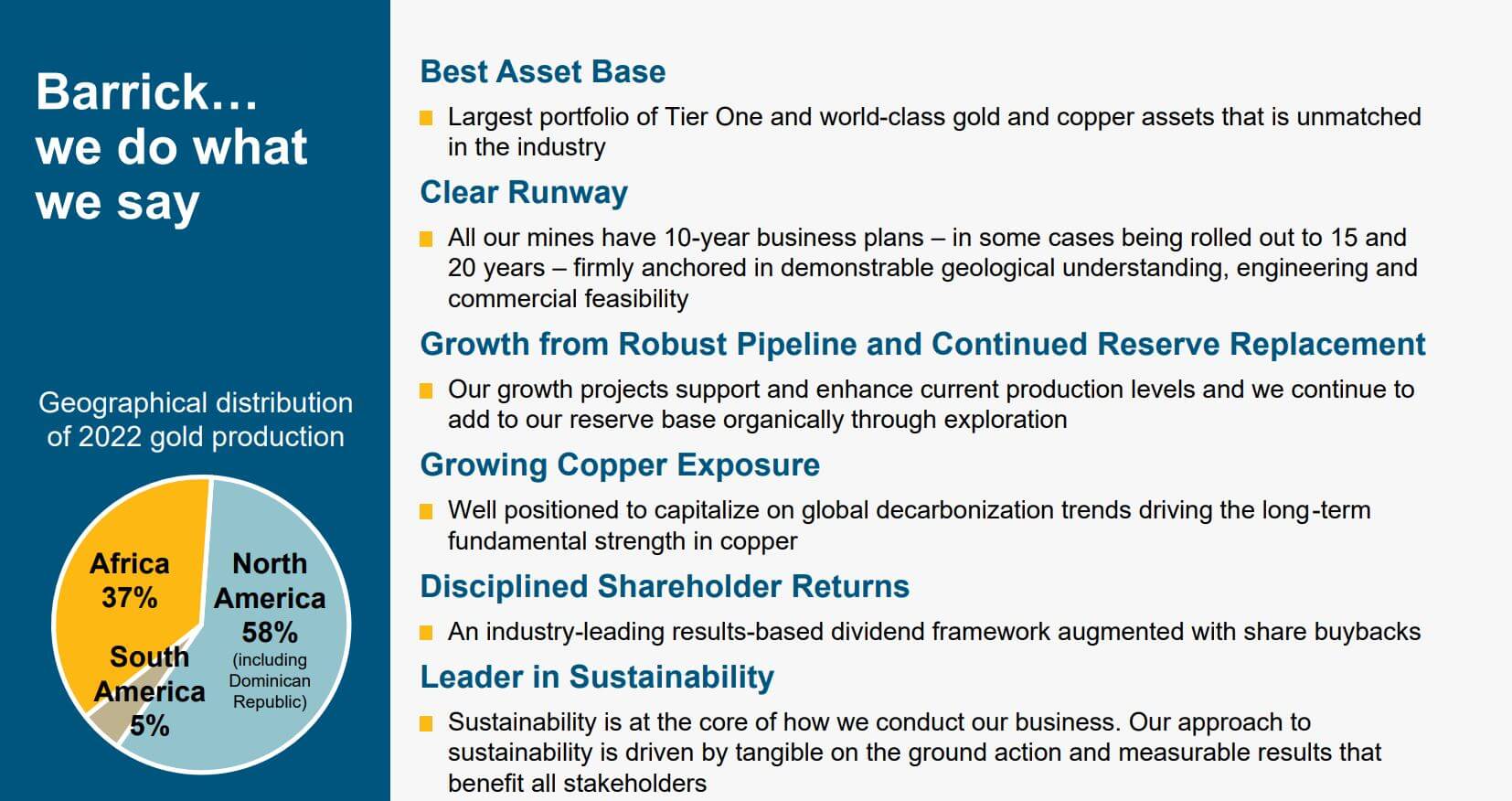 Barrick… we do what we say

Geographical distribution of 2022 gold production

Africa 37%

North America 58% (including Dominican Republic)

South America 5%

Best Asset Base

Largest portfolio of Tier One and world-class gold and copper assets that is unmatched in the industry

Clear Runway

All our mines have 10-year business plans – in some cases being rolled out to 15 and 20 years – firmly anchored in demonstrable geological understanding, engineering and commercial feasibility

Growth from Robust Pipeline and Continued Reserve Replacement

Our growth projects support and enhance current production levels and we continue to add to our reserve base organically through exploration

Growing Copper Exposure

Well positioned to capitalize on global decarbonization trends driving the long-term fundamental strength in copper

Disciplined Shareholder Returns

An industry-leading results-based dividend framework augmented with share buybacks

Leader in Sustainability

Sustainability is at the core of how we conduct our business. Our approach to sustainability is driven by tangible on the ground action and measurable results that benefit all stakeholders